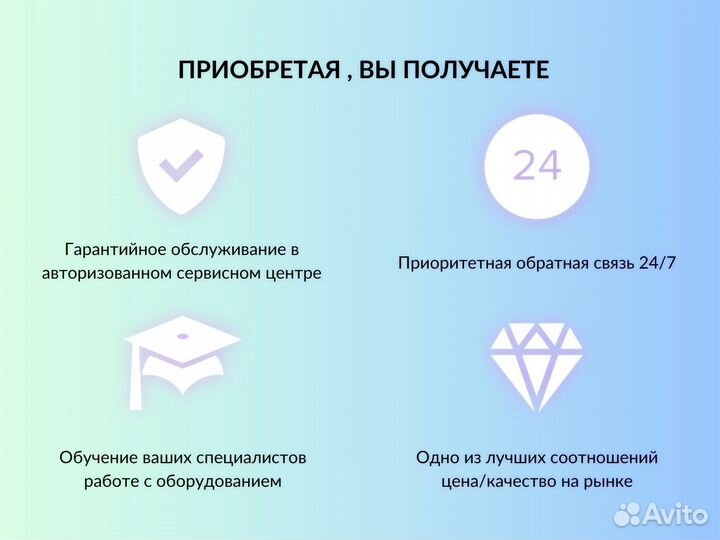 ПРИОБРЕТАЯ , ВЫ ПОЛУЧАЕТЕ

24

Гарантийное обслуживание в авторизованном сервисном центре

Приоритетная обратная связь 24/7

Обучение ваших специалистов работе с оборудованием

Одно из лучших соотношений цена/качество на рынке

Avito